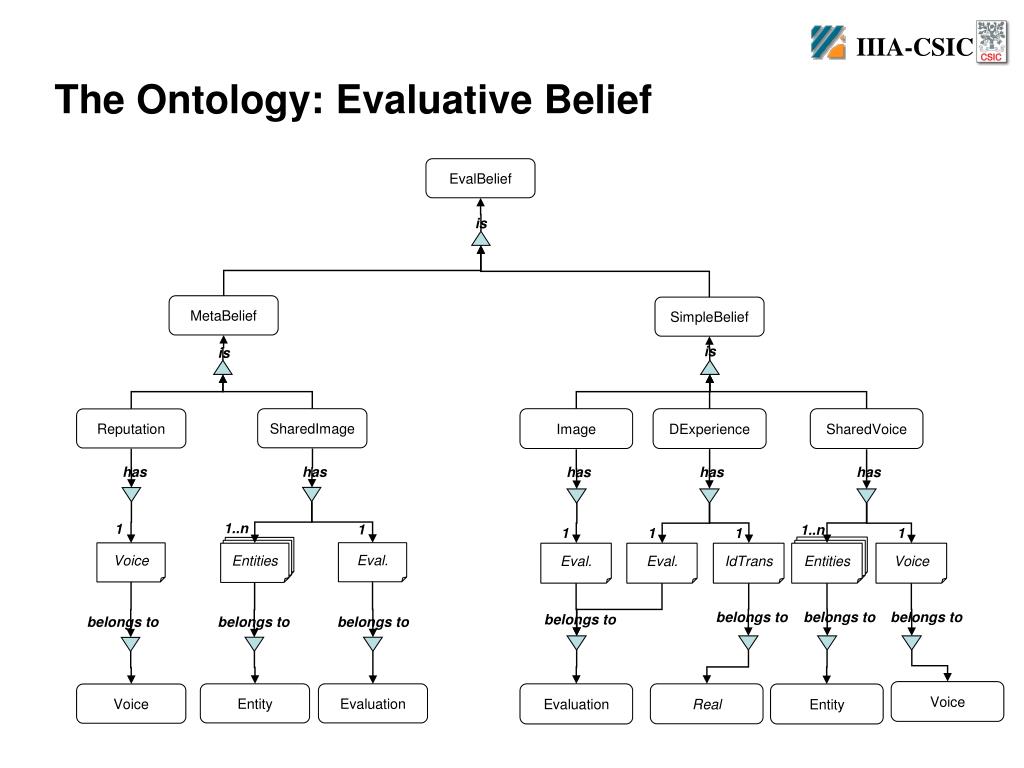 IIIA-CSIC

CSIC

The Ontology: Evaluative Belief

EvalBelief

is

MetaBelief

SimpleBelief

is

is

Reputation

SharedImage

Image

DExperience

SharedVoice

has

has

has

has

has

1

1..n

1

1

1

1

1..n

1

Voice

Entities

Eval.

Eval.

Eval.

IdTrans

Entities

Voice

belongs to

belongs to

belongs to

belongs to

belongs to

belongs to

belongs to

Voice

Entity

Evaluation

Evaluation

Real

Entity

Voice